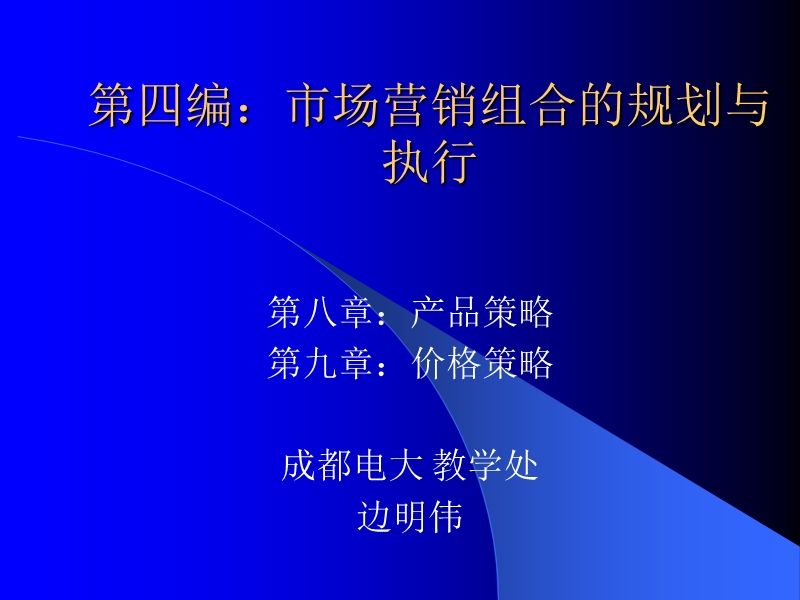 第四编：市场营销组合的规划与执行

第八章：产品策略
第九章：价格策略

成都电大 教学处
边明伟